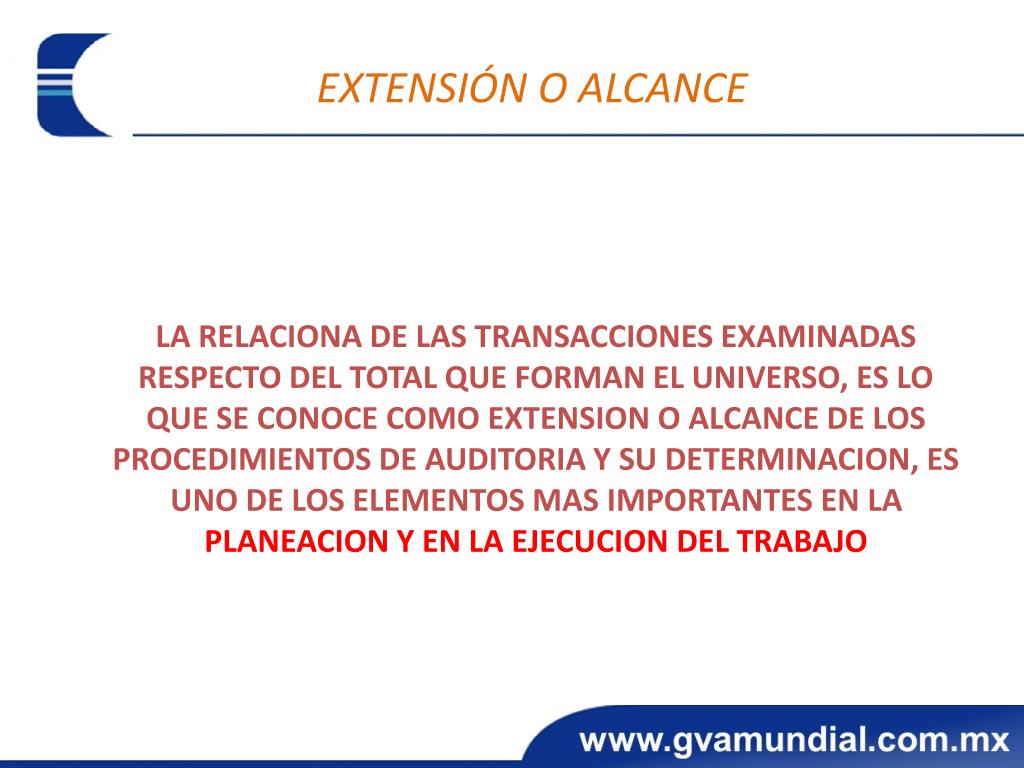 EXTENSIÓN O ALCANCE

LA RELACIONA DE LAS TRANSACCIONES EXAMINADAS RESPECTO DEL TOTAL QUE FORMAN EL UNIVERSO, ES LO QUE SE CONOCE COMO EXTENSION O ALCANCE DE LOS PROCEDIMIENTOS DE AUDITORIA Y SU DETERMINACION, ES UNO DE LOS ELEMENTOS MAS IMPORTANTES EN LA PLANEACION Y EN LA EJECUCION DEL TRABAJO

www.gvamundial.com.mx